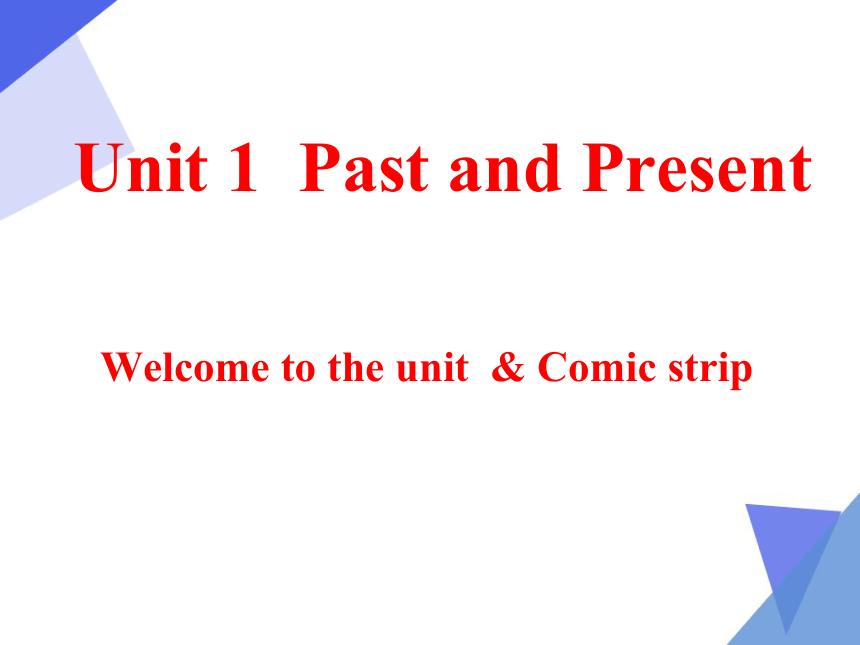 Unit 1 Past and Present

Welcome to the unit & Comic strip